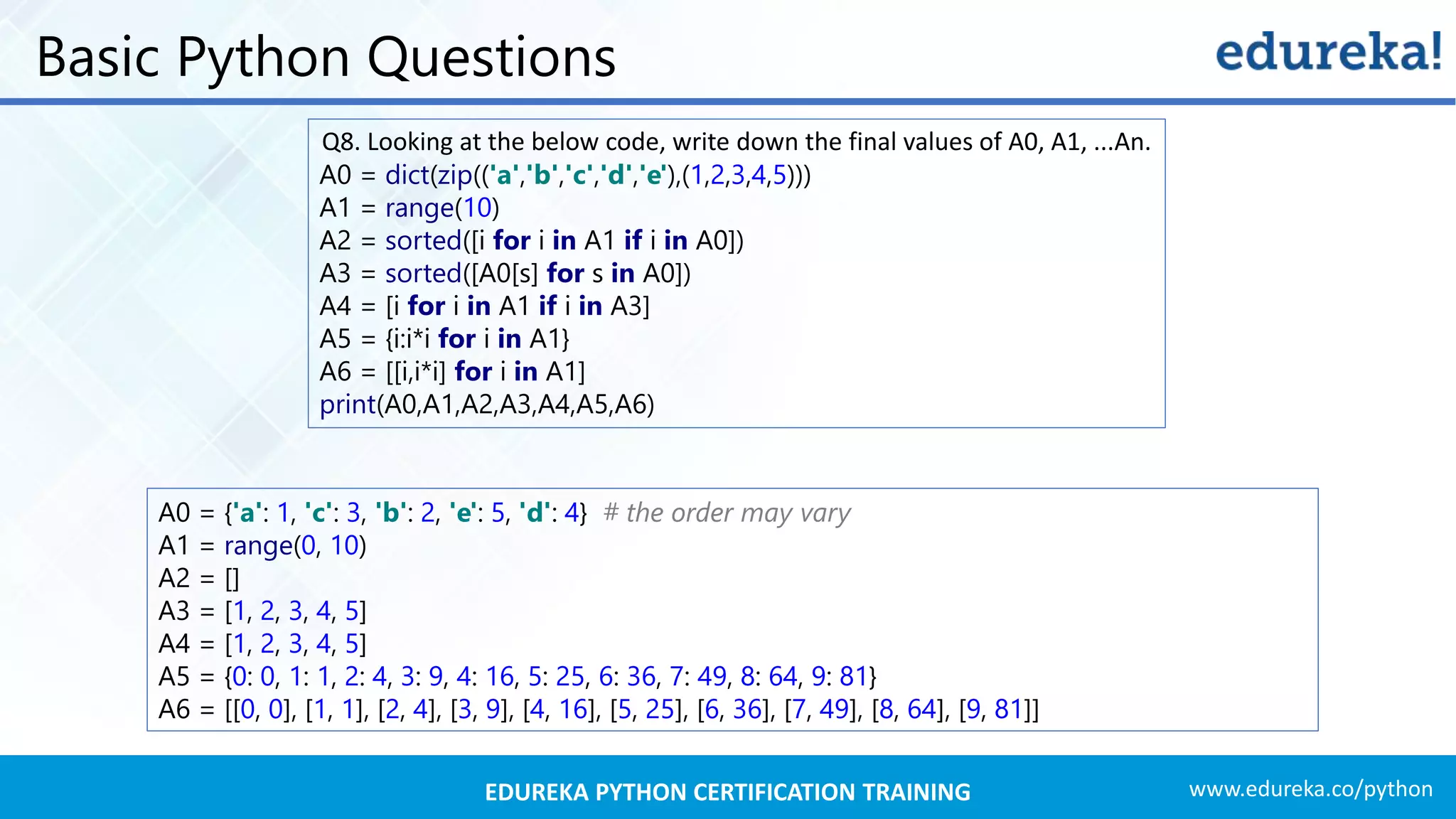 Basic Python Questions

edureka!

Q8. Looking at the below code, write down the final values of A0, A1, ...An.
A0 = dict(zip(('a','b','c','d','e'),(1,2,3,4,5)))
A1 = range(10)
A2 = sorted([i for i in A1 if i in A0])
A3 = sorted([A0[s] for s in A0])
A4 = [i for i in A1 if i in A3]
A5 = {i:i*i for i in A1}
A6 = [[i,i*i] for i in A1]
print(A0,A1,A2,A3,A4,A5,A6)

A0 = {'a': 1, 'c': 3, 'b': 2, 'e': 5, 'd': 4} # the order may vary
A1 = range(0, 10)
A2 = []
A3 = [1, 2, 3, 4, 5]
A4 = [1, 2, 3, 4, 5]
A5 = {0: 0, 1: 1, 2: 4, 3: 9, 4: 16, 5: 25, 6: 36, 7: 49, 8: 64, 9: 81}
A6 = [[0, 0], [1, 1], [2, 4], [3, 9], [4, 16], [5, 25], [6, 36], [7, 49], [8, 64], [9, 81]]

EDUREKA PYTHON CERTIFICATION TRAINING

www.edureka.co/python